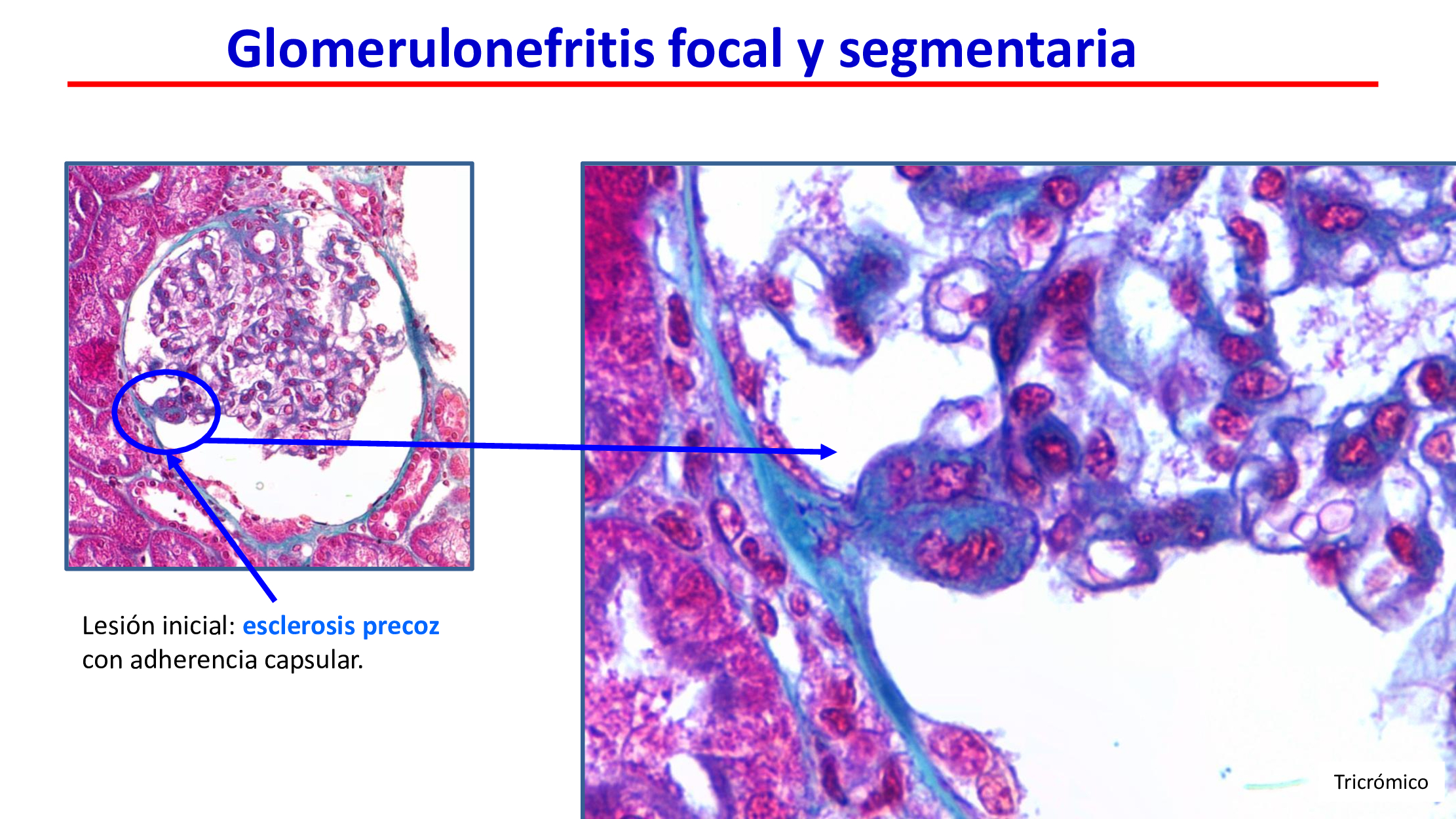 Glomerulonefritis focal y segmentaria

Lesión inicial: esclerosis precoz con adherencia capsular.

Tricrómico